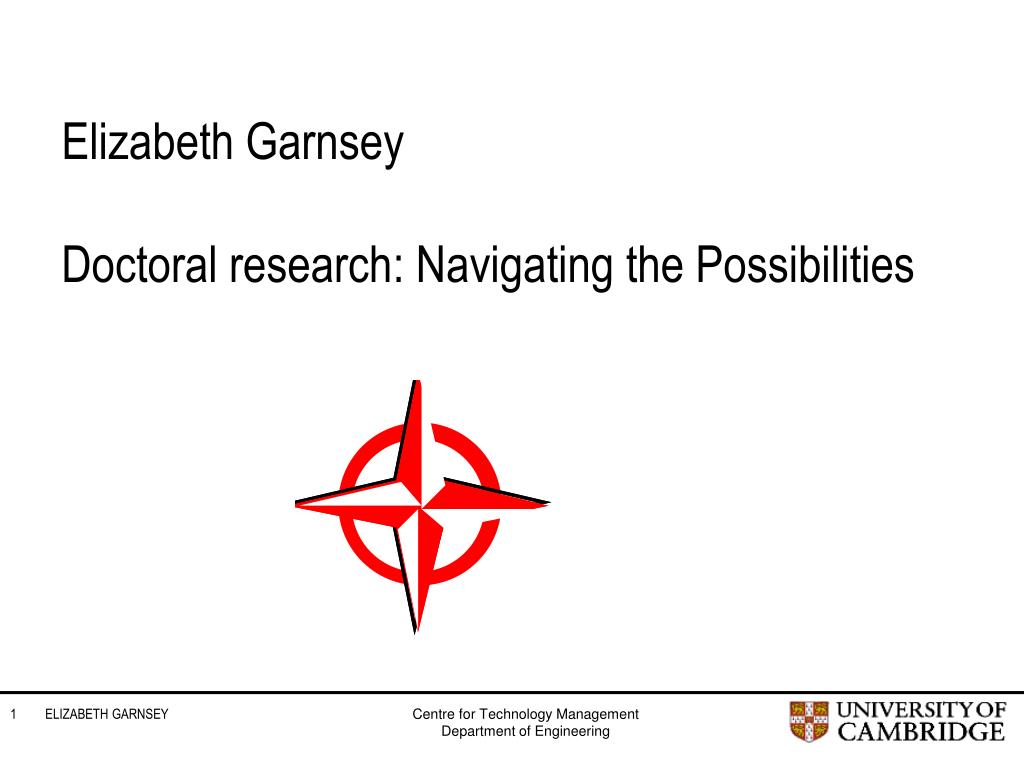 Elizabeth Garnsey

Doctoral research: Navigating the Possibilities

1 ELIZABETH GARNSEY

Centre for Technology Management
Department of Engineering

UNIVERSITY OF CAMBRIDGE